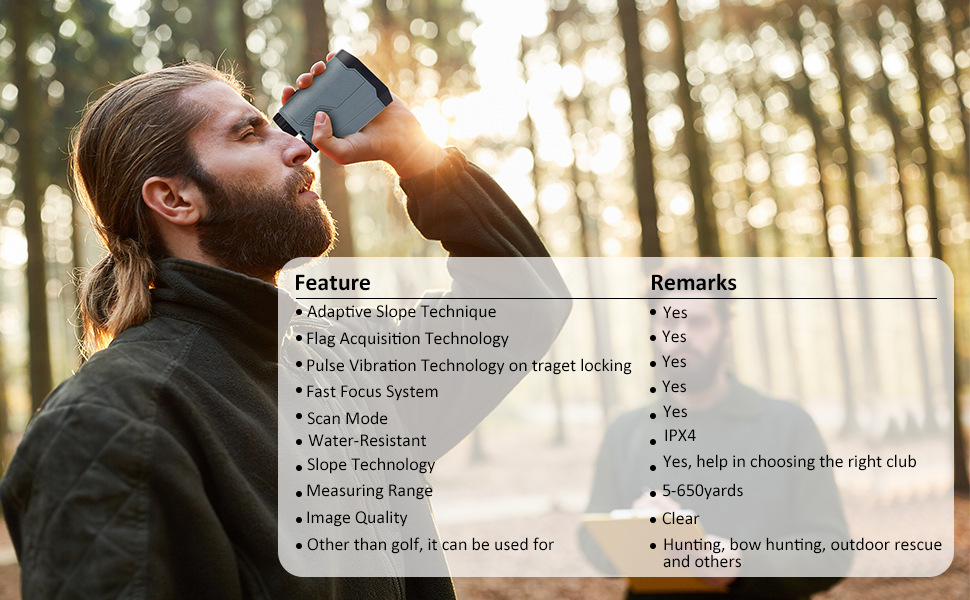 | Feature | Remarks |
|---|---|
| • Adaptive Slope Technique | • Yes |
| • Flag Acquisition Technology | • Yes |
| • Pulse Vibration Technology on traget locking | • Yes |
| • Fast Focus System | • Yes |
| • Scan Mode | • Yes |
| • Water-Resistant | • IPX4 |
| • Slope Technology | • Yes, help in choosing the right club |
| • Measuring Range | • 5-650yards |
| • Image Quality | • Clear |
| • Other than golf, it can be used for | • Hunting, bow hunting, outdoor rescue and others |